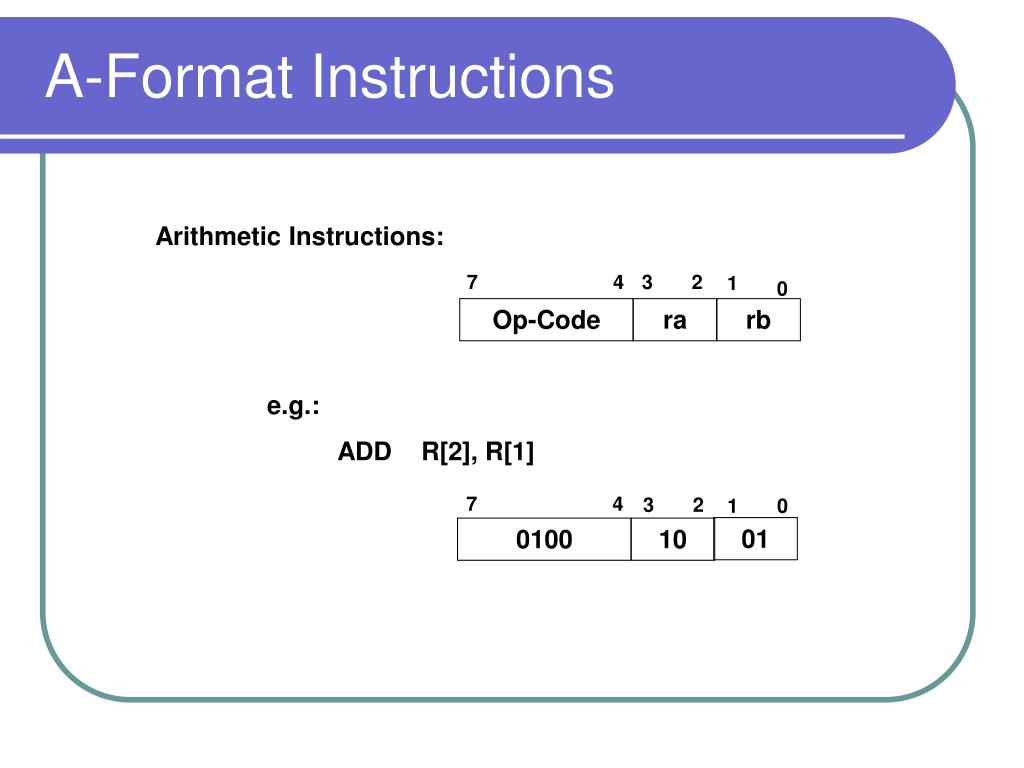 A-Format Instructions

Arithmetic Instructions:

7 4 3 2 1 0

| Op-Code | ra | rb |
|---|---|---|

e.g.:

ADD R[2], R[1]

7 4 3 2 1 0

| 0100 | 10 | 01 |
|---|---|---|